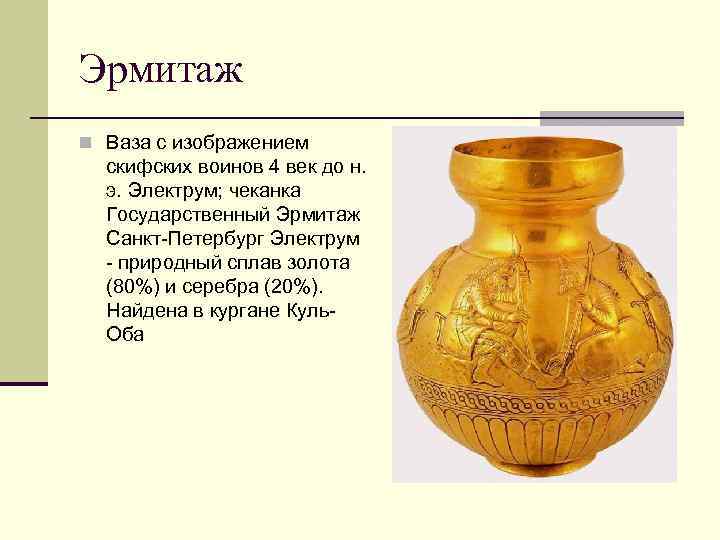 Эрмитаж

Ваза с изображением скифских воинов 4 век до н. э. Электрум; чеканка Государственный Эрмитаж Санкт-Петербург Электрум - природный сплав золота (80%) и серебра (20%). Найдена в кургане Куль-Оба